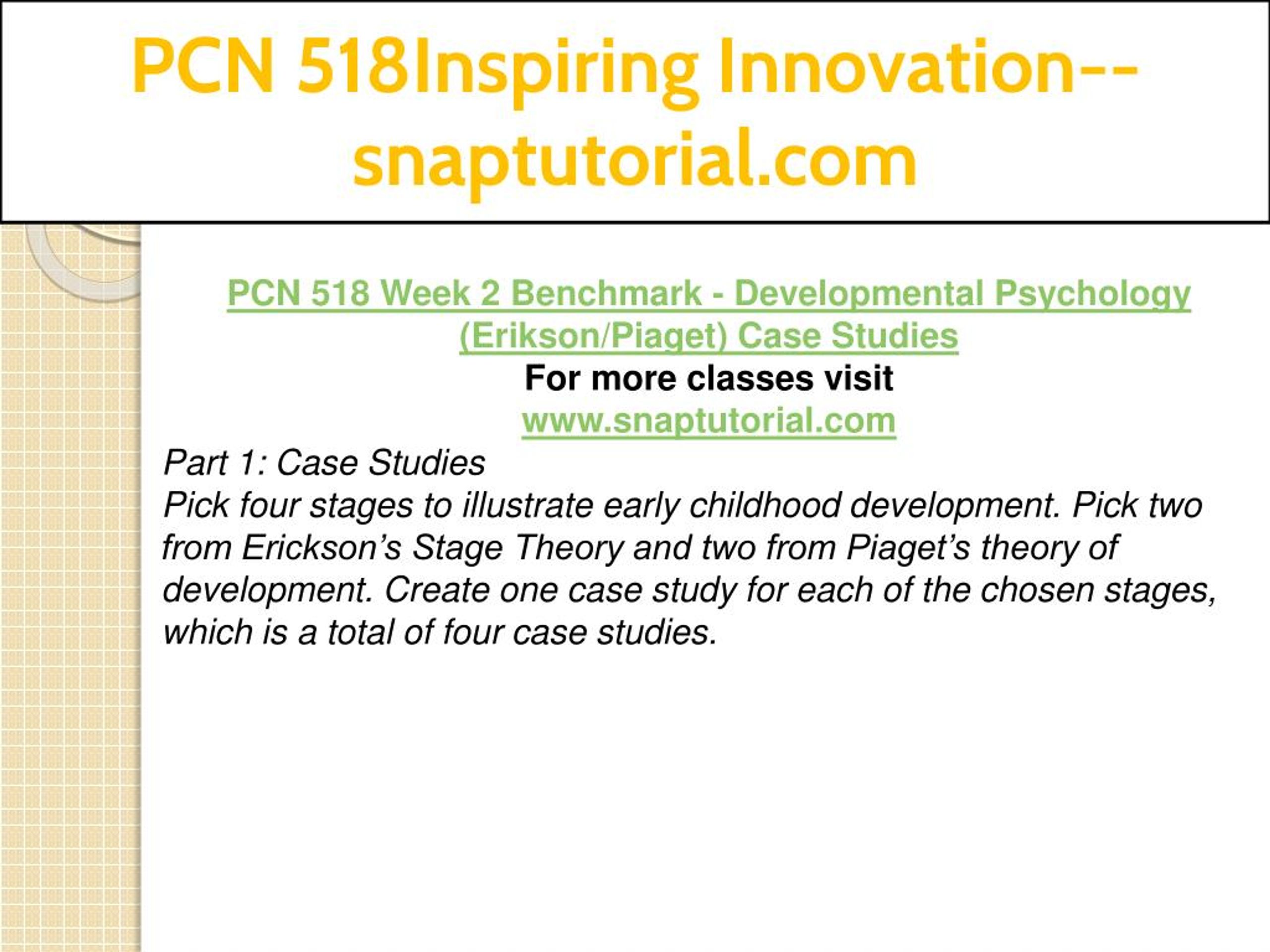 PCN 518Inspiring Innovation--snaptutorial.com

PCN 518 Week 2 Benchmark - Developmental Psychology (Erikson/Piaget) Case Studies

For more classes visit

www.snaptutorial.com

Part 1: Case Studies

Pick four stages to illustrate early childhood development. Pick two from Erickson's Stage Theory and two from Piaget's theory of development. Create one case study for each of the chosen stages, which is a total of four case studies.